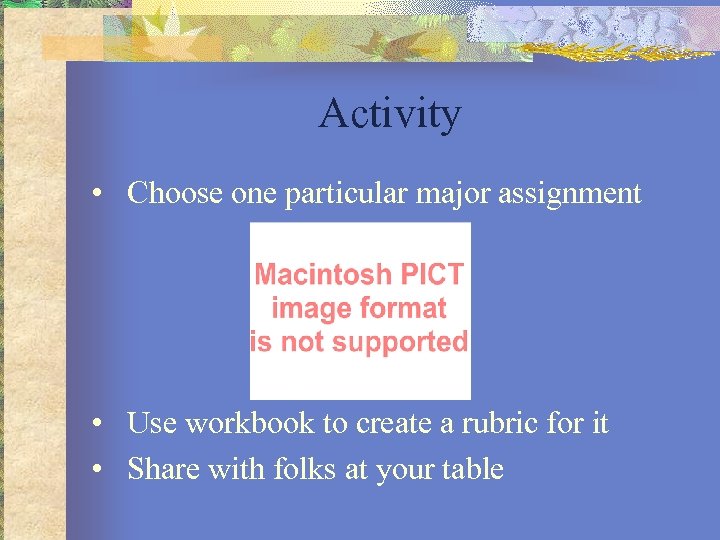 Activity

• Choose one particular major assignment

Macintosh PICT image format is not supported

• Use workbook to create a rubric for it
• Share with folks at your table